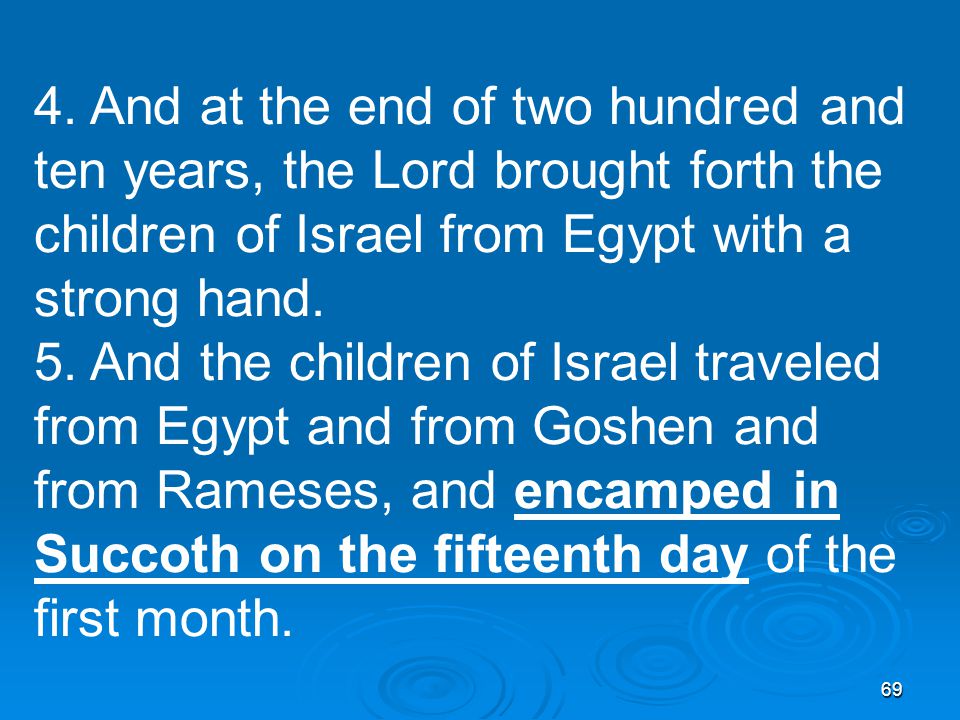 4. And at the end of two hundred and ten years, the Lord brought forth the children of Israel from Egypt with a strong hand.
5. And the children of Israel traveled from Egypt and from Goshen and from Rameses, and encamped in Succoth on the fifteenth day of the first month.

69